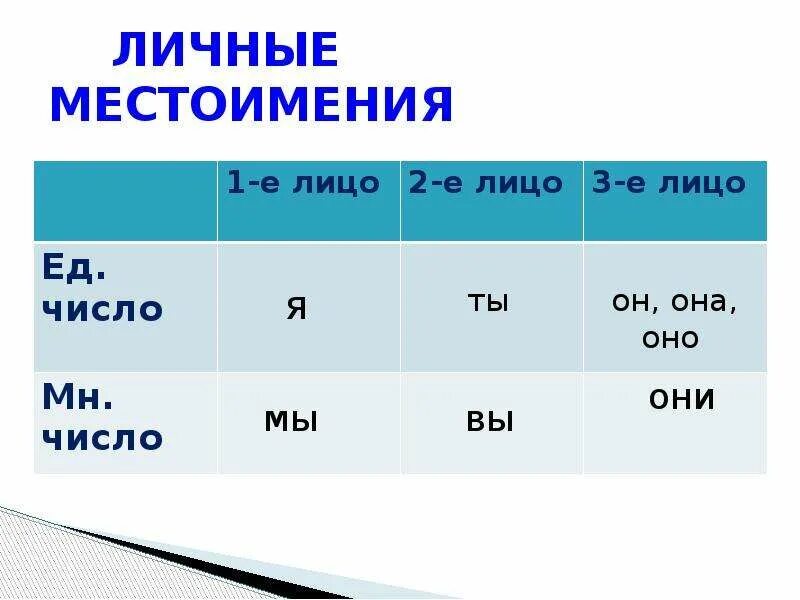 ЛИЧНЫЕ МЕСТОИМЕНИЯ

| | 1-е лицо | 2-е лицо | 3-е лицо |
|---|---|---|---|
| Ед. число | я | ты | он, она, оно |
| Мн. число | мы | вы | они |